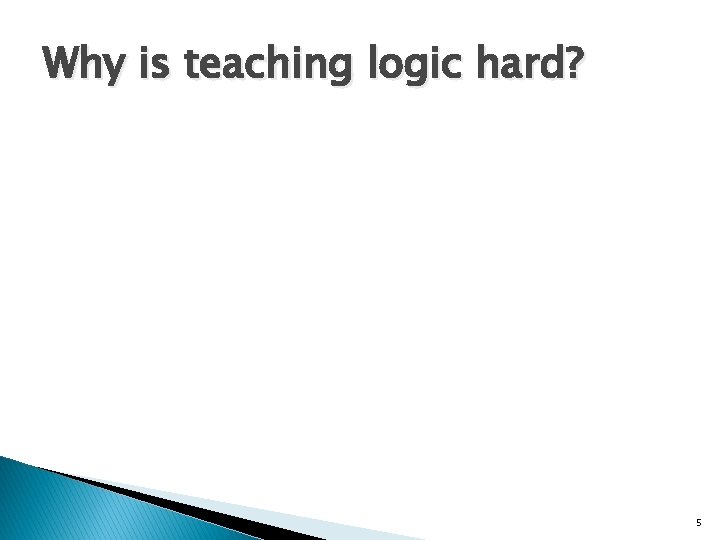 Why is teaching logic hard?

5